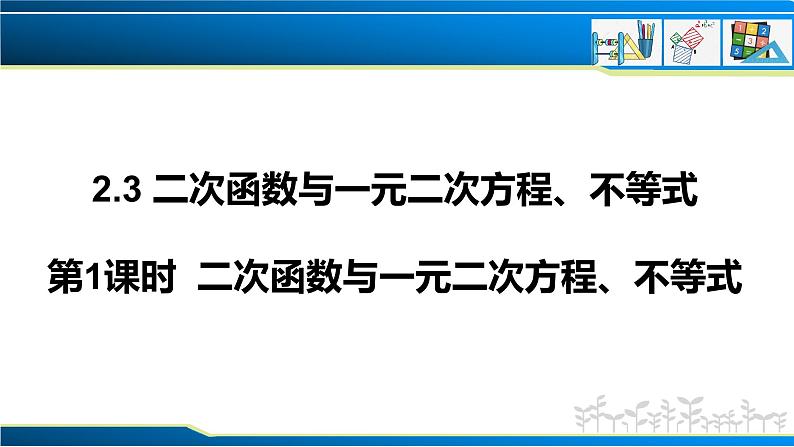 2.3 二次函数与一元二次方程、不等式

第1课时 二次函数与一元二次方程、不等式